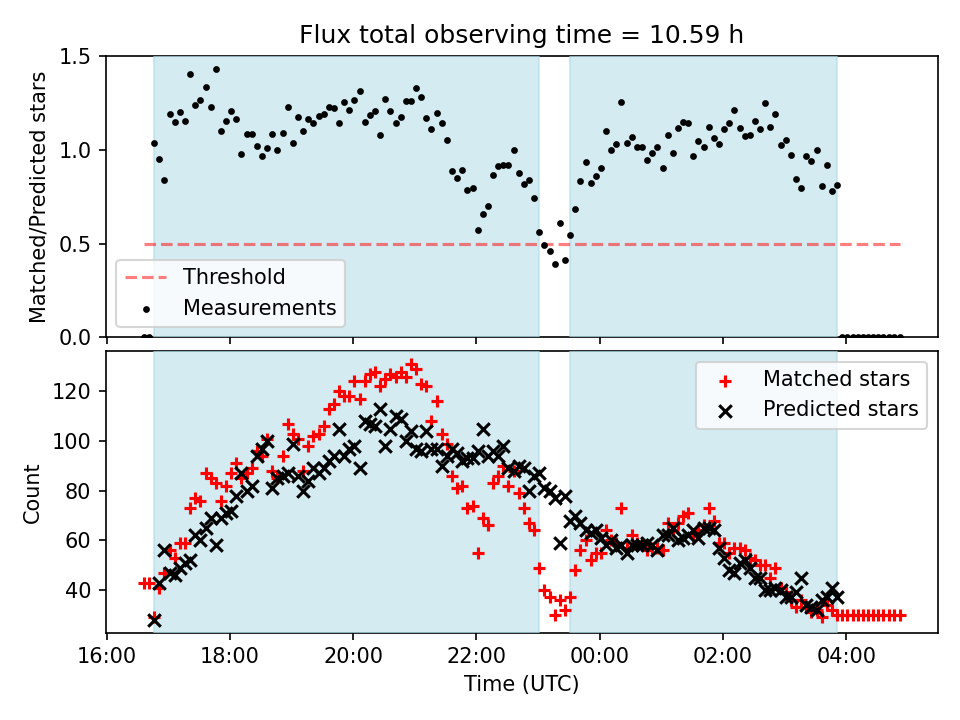 Flux total observing time = 10.59 h

Matched/Predicted stars

1.5
1.0
0.5
0.0

Threshold
Measurements

Count

120
100
80
60
40

Matched stars
Predicted stars

16:00
18:00
20:00
22:00
00:00
02:00
04:00

Time (UTC)